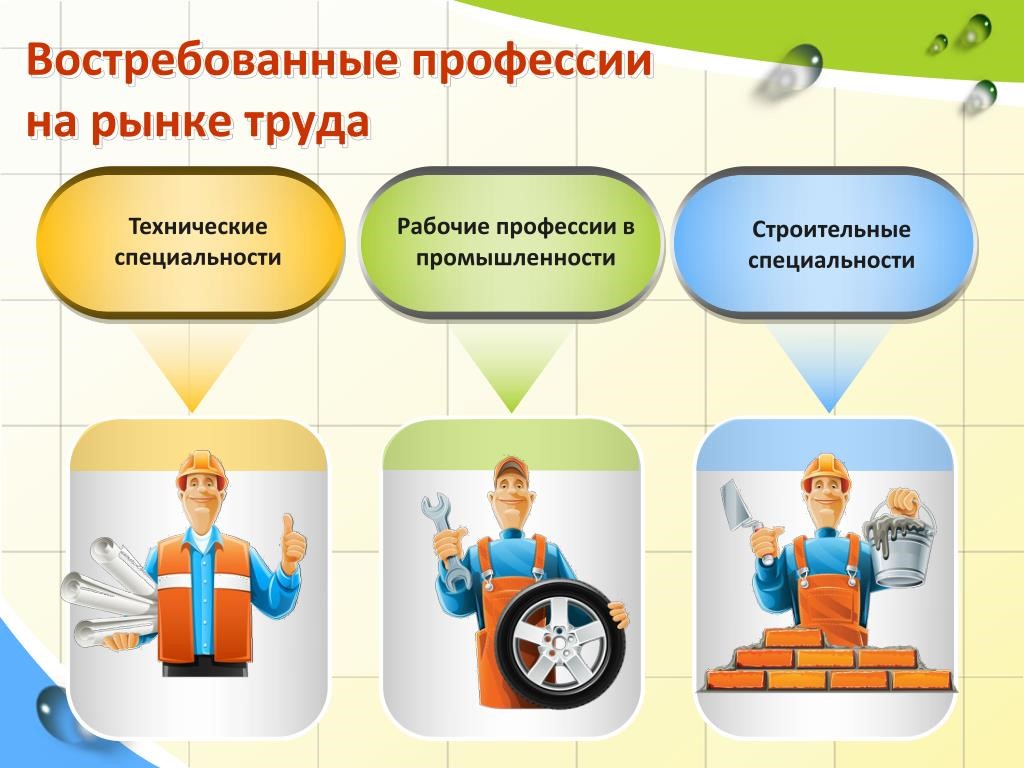 Востребованные профессии на рынке труда

Технические специальности

Рабочие профессии в промышленности

Строительные специальности